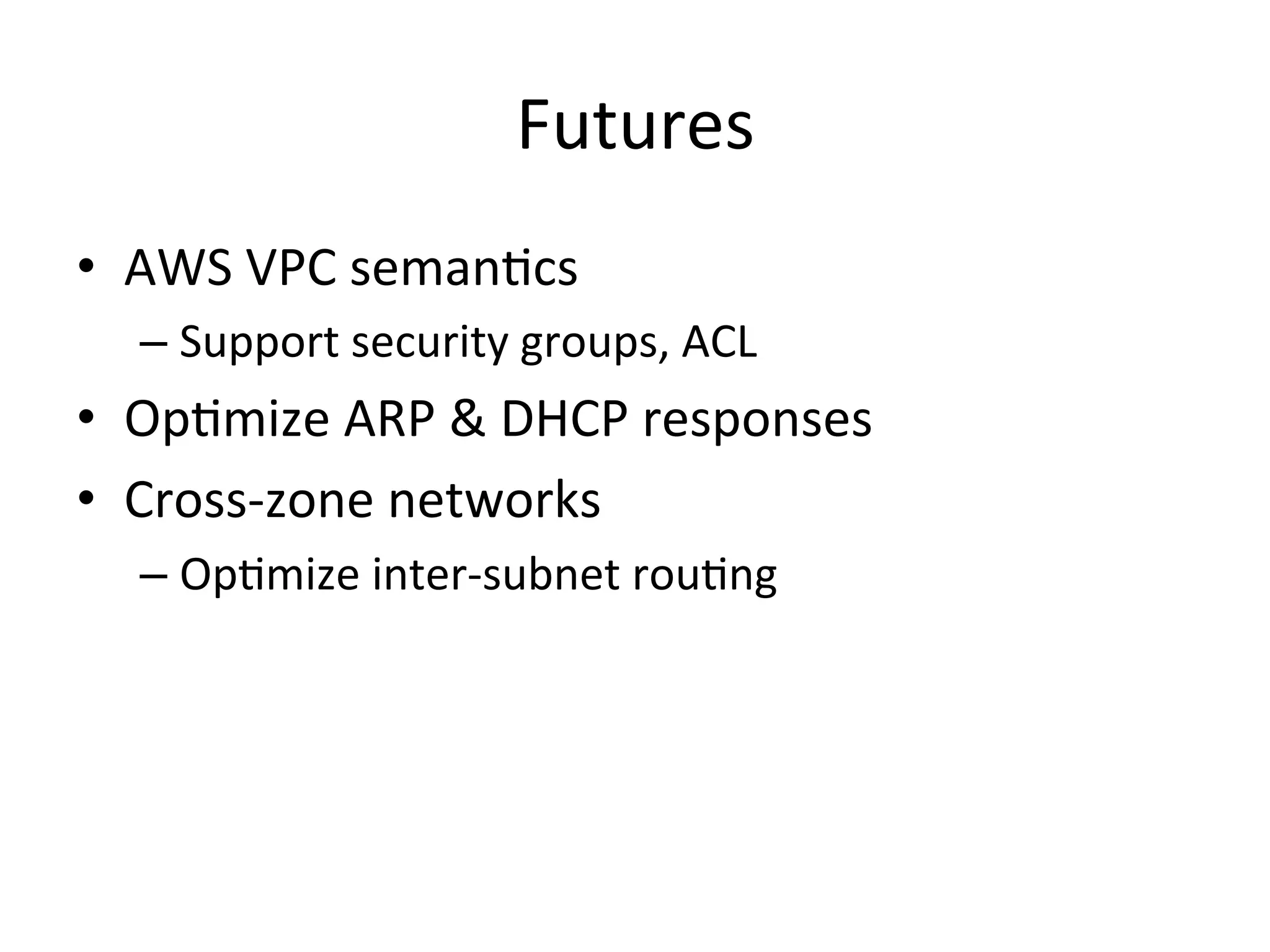 Futures

• AWS VPC semantics
  – Support security groups, ACL
• Optimize ARP & DHCP responses
• Cross-zone networks
  – Optimize inter-subnet routing